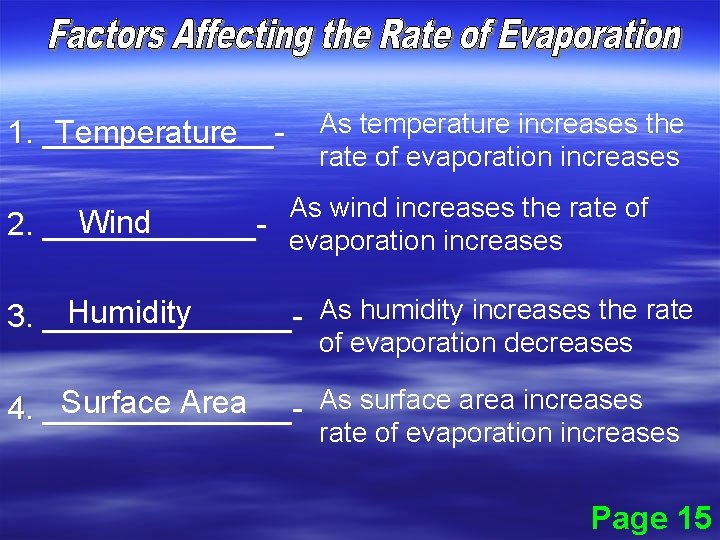 Factors Affecting the Rate of Evaporation

1. Temperature - As temperature increases the rate of evaporation increases

2. Wind - As wind increases the rate of evaporation increases

3. Humidity - As humidity increases the rate of evaporation decreases

4. Surface Area - As surface area increases rate of evaporation increases

Page 15